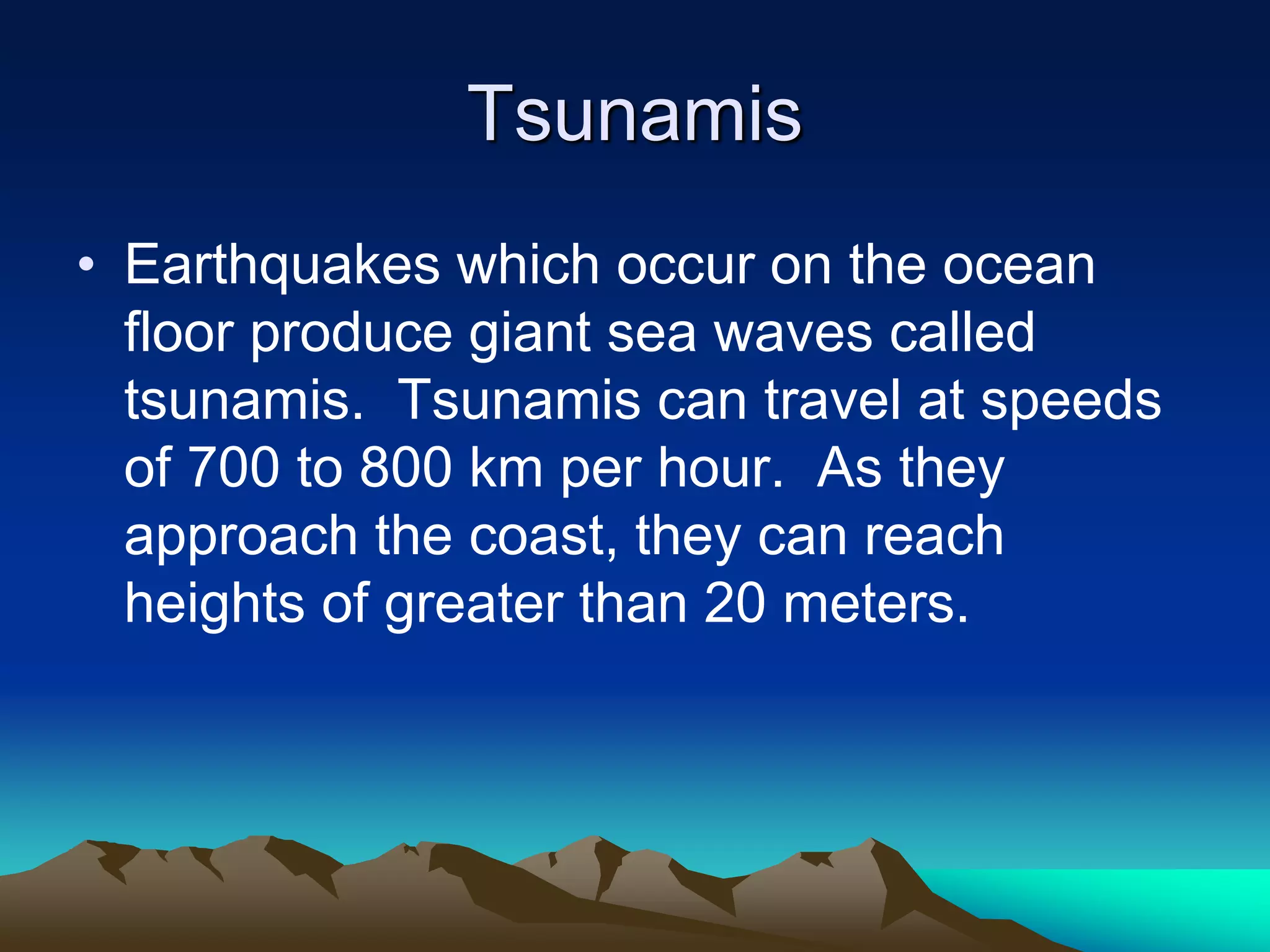 Tsunamis

• Earthquakes which occur on the ocean floor produce giant sea waves called tsunamis. Tsunamis can travel at speeds of 700 to 800 km per hour. As they approach the coast, they can reach heights of greater than 20 meters.